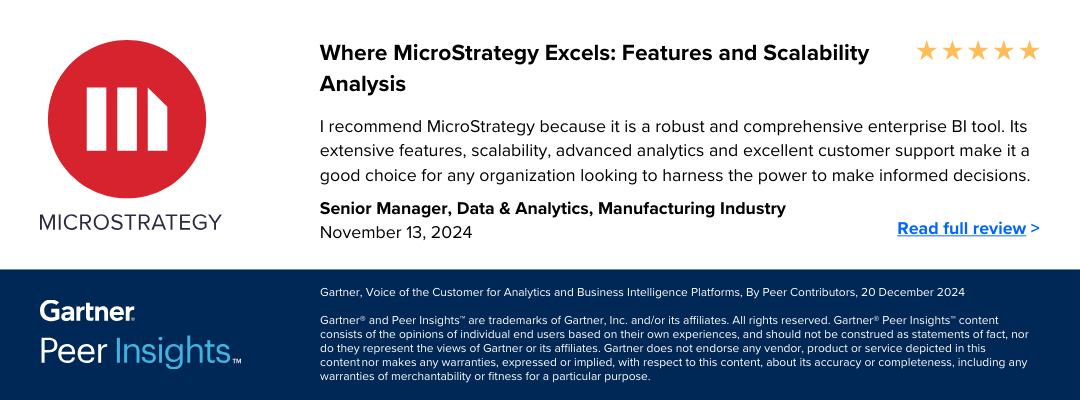 MICROSTRATEGY

Where MicroStrategy Excels: Features and Scalability Analysis

★★★★★

I recommend MicroStrategy because it is a robust and comprehensive enterprise BI tool. Its extensive features, scalability, advanced analytics and excellent customer support make it a good choice for any organization looking to harness the power to make informed decisions.

Senior Manager, Data & Analytics, Manufacturing Industry
November 13, 2024

Read full review >

Gartner
Peer Insights™

Gartner, Voice of the Customer for Analytics and Business Intelligence Platforms, By Peer Contributors, 20 December 2024

Gartner® and Peer Insights™ are trademarks of Gartner, Inc. and/or its affiliates. All rights reserved. Gartner® Peer Insights™ content consists of the opinions of individual end users based on their own experiences, and should not be construed as statements of fact, nor do they represent the views of Gartner or its affiliates. Gartner does not endorse any vendor, product or service depicted in this content nor makes any warranties, expressed or implied, with respect to this content, about its accuracy or completeness, including any warranties of merchantability or fitness for a particular purpose.